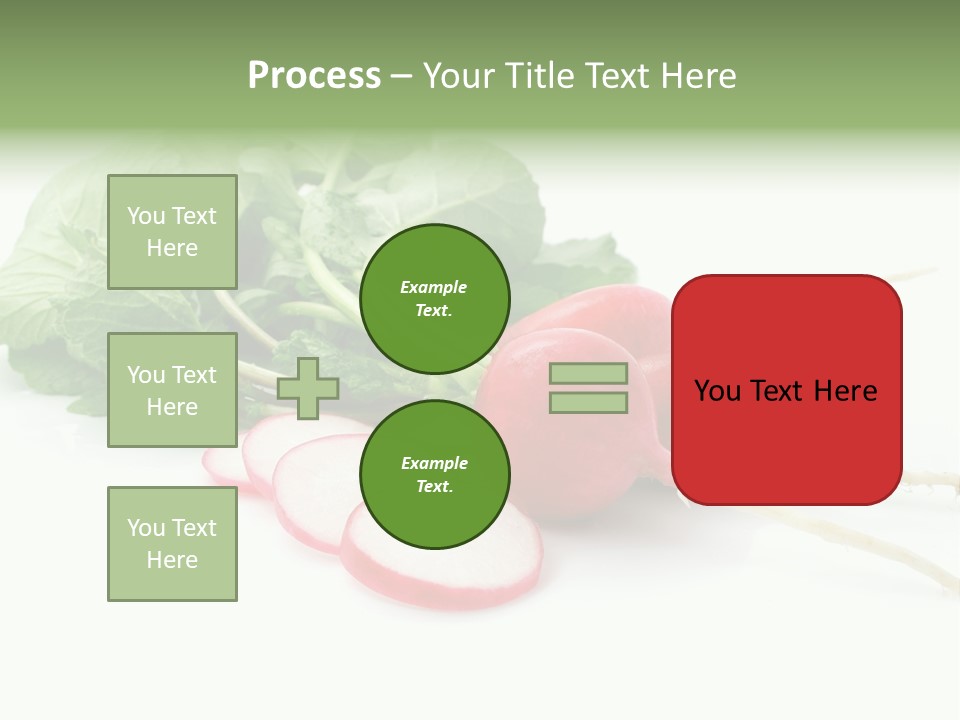 Process – Your Title Text Here

You Text Here

You Text Here

You Text Here

Example Text.

Example Text.

You Text Here